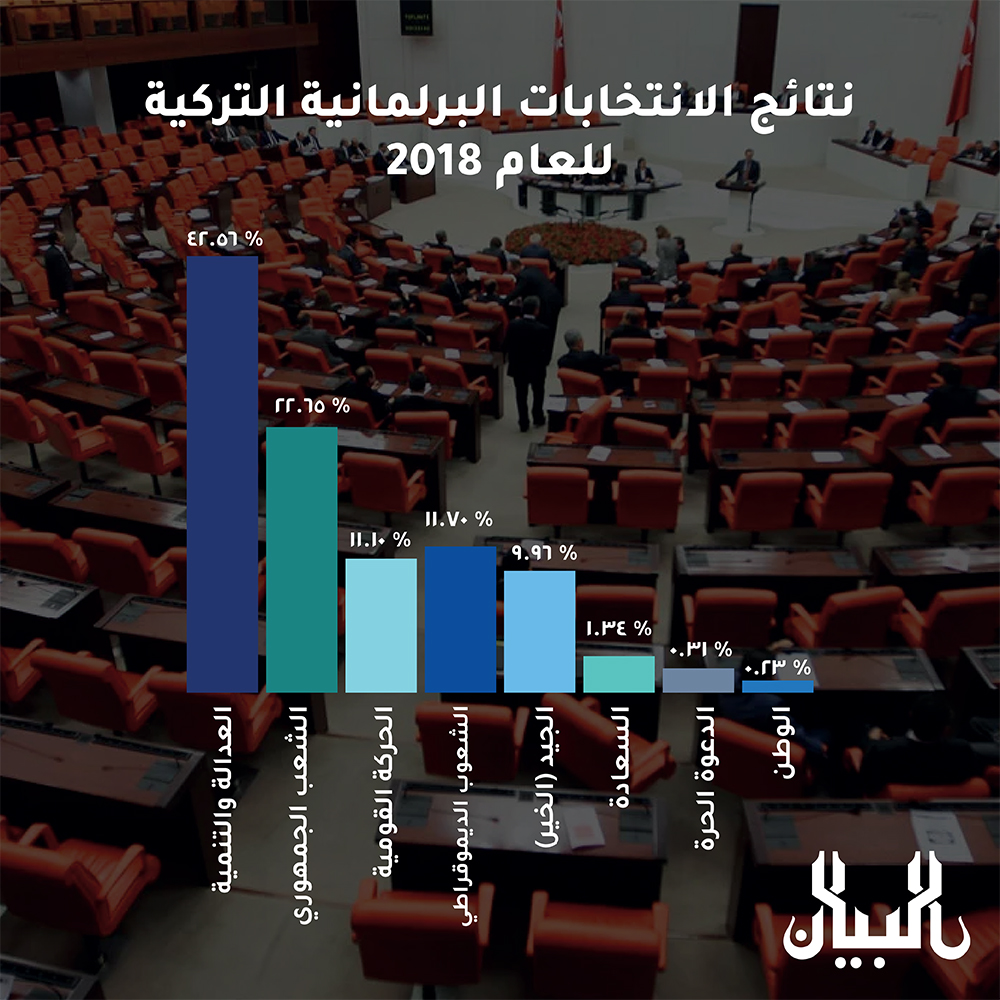 نتائج الانتخابات البرلمانية التركية للعام 2018

٤٢.٥٦ %
٢٢.٦٥ %
١١.١٠ %
١١.٧٠ %
٩.٩٦ %
١.٣٤ %
٠.٣١ %
٠.٢٣ %

العدالة والتنمية
الشعب الجمهوري
الحركة القومية
الشعوب الديموقراطي
الجيد (الخير)
السعادة
الدعوة الحرة
الوطن

البيان